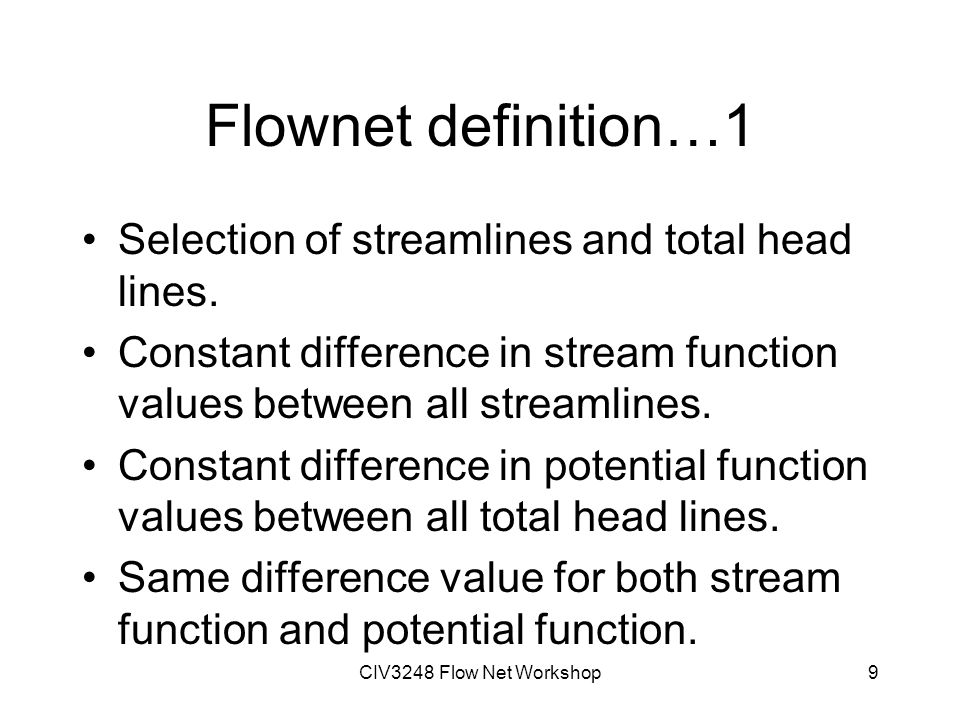 Flownet definition…1

• Selection of streamlines and total head lines.
• Constant difference in stream function values between all streamlines.
• Constant difference in potential function values between all total head lines.
• Same difference value for both stream function and potential function.

CIV3248 Flow Net Workshop

9